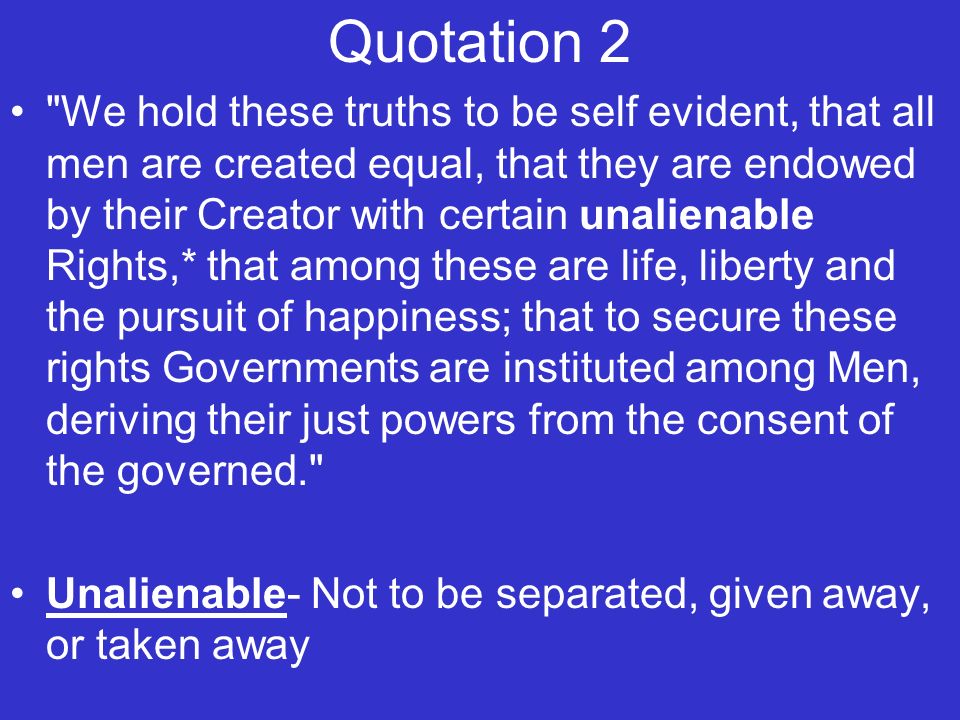 Quotation 2

• "We hold these truths to be self evident, that all men are created equal, that they are endowed by their Creator with certain unalienable Rights,* that among these are life, liberty and the pursuit of happiness; that to secure these rights Governments are instituted among Men, deriving their just powers from the consent of the governed."

• Unalienable- Not to be separated, given away, or taken away